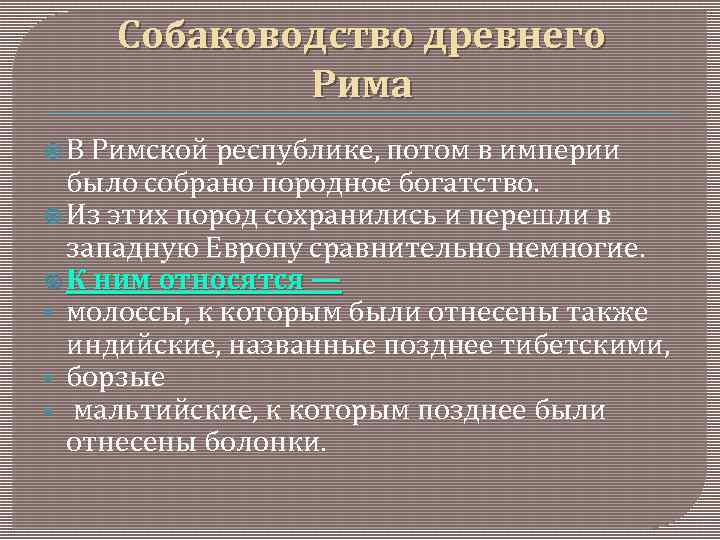 Собаководство древнего Рима

В Римской республике, потом в империи было собрано породное богатство.

Из этих пород сохранились и перешли в западную Европу сравнительно немногие.

К ним относятся —

молоссы, к которым были отнесены также индийские, названные позднее тибетскими,

борзые

мальтийские, к которым позднее были отнесены болонки.